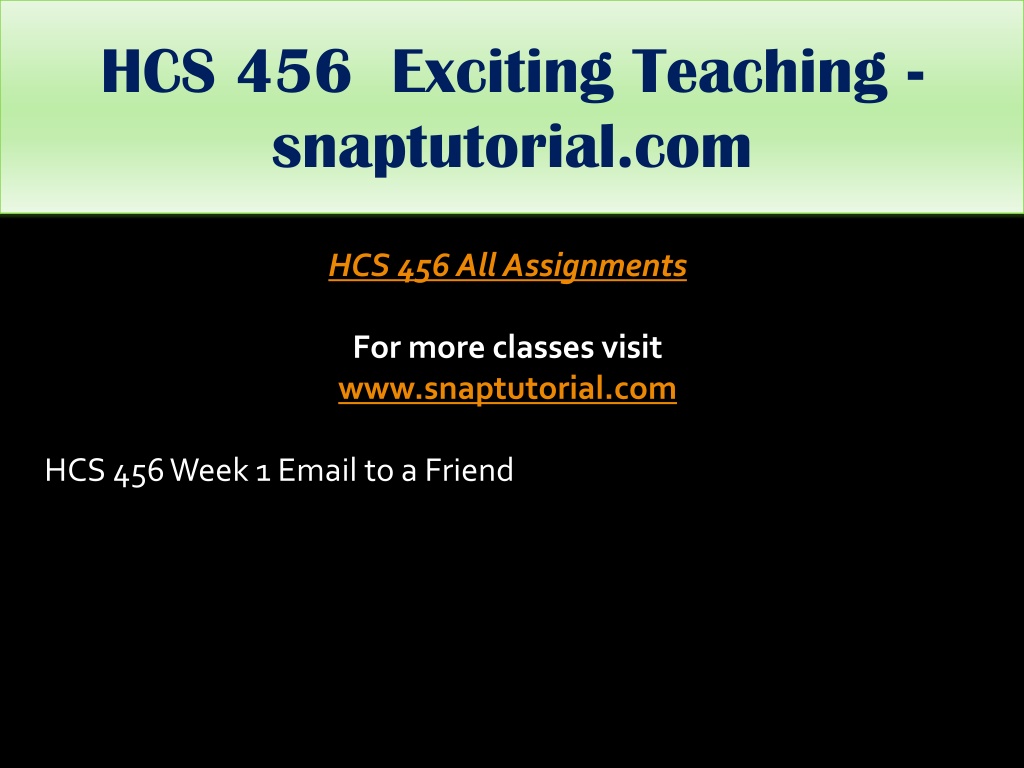 HCS 456 Exciting Teaching - snaptutorial.com

HCS 456 All Assignments

For more classes visit
www.snaptutorial.com

HCS 456 Week 1 Email to a Friend